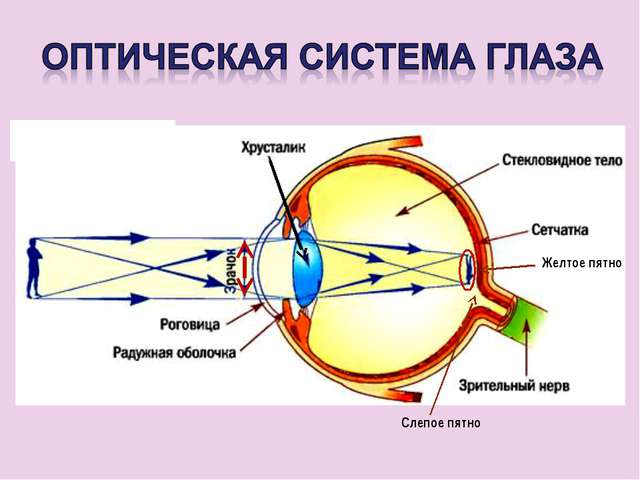 ОПТИЧЕСКАЯ СИСТЕМА ГЛАЗА

Хрусталик

Стекловидное тело

Сетчатка

Желтое пятно

Зрачок

Роговица

Радужная оболочка

Зрительный нерв

Слепое пятно